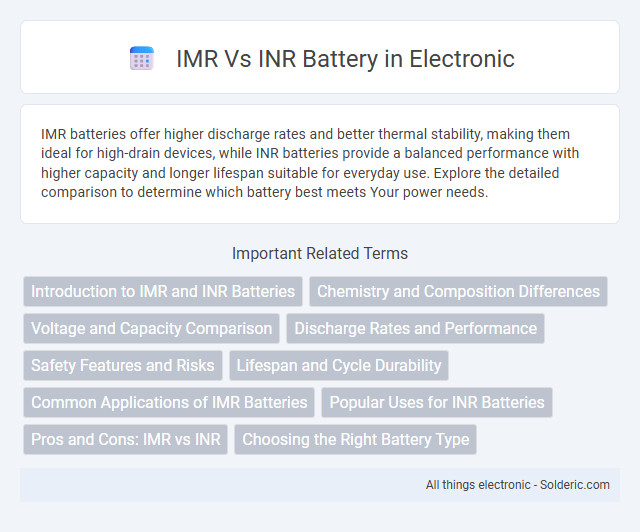 IMR Vs INR Battery in Electronic

IMR batteries offer higher discharge rates and better thermal stability, making them ideal for high-drain devices, while INR batteries provide a balanced performance with higher capacity and longer lifespan suitable for everyday use. Explore the detailed comparison to determine which battery best meets Your power needs.

Important Related Terms

Introduction to IMR and INR Batteries
Chemistry and Composition Differences
Voltage and Capacity Comparison
Discharge Rates and Performance
Safety Features and Risks
Lifespan and Cycle Durability
Common Applications of IMR Batteries
Popular Uses for INR Batteries
Pros and Cons: IMR vs INR
Choosing the Right Battery Type

All things electronic - Solderic.com